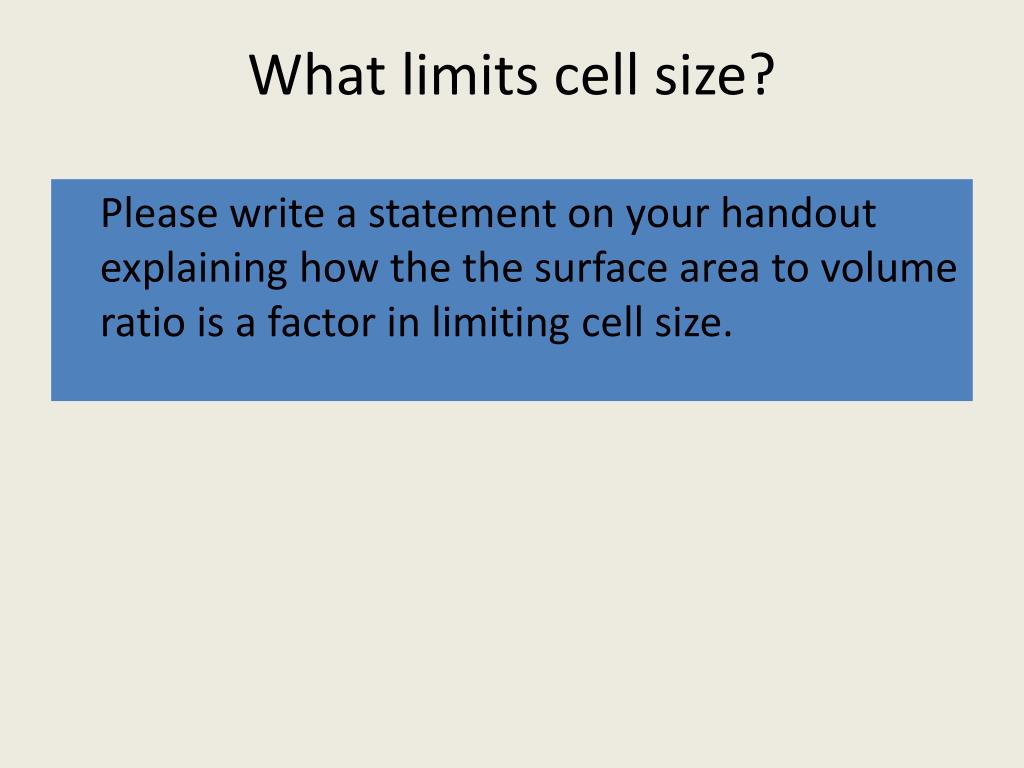 What limits cell size?

Please write a statement on your handout explaining how the the surface area to volume ratio is a factor in limiting cell size.